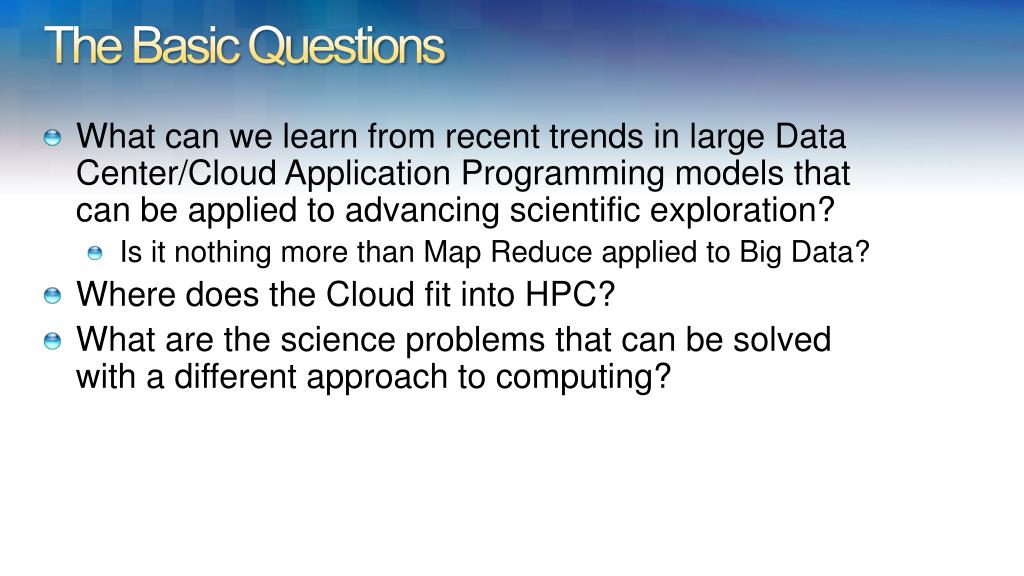 The Basic Questions

What can we learn from recent trends in large Data Center/Cloud Application Programming models that can be applied to advancing scientific exploration?

Is it nothing more than Map Reduce applied to Big Data?

Where does the Cloud fit into HPC?

What are the science problems that can be solved with a different approach to computing?